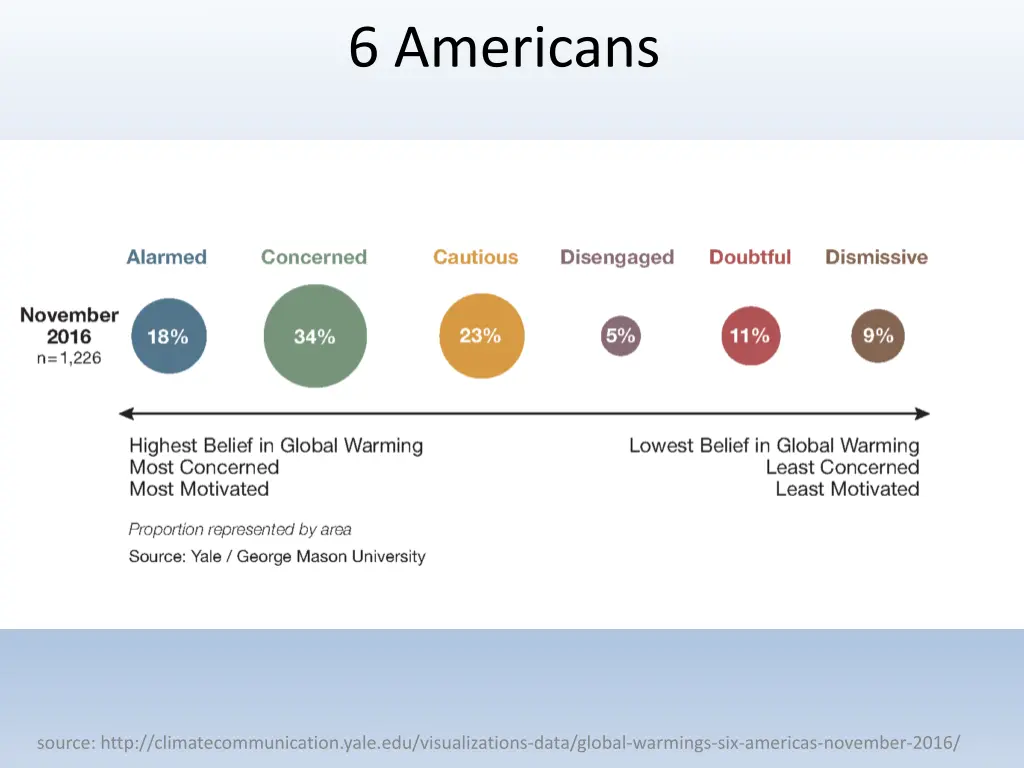 6 Americans

Alarmed Concerned Cautious Disengaged Doubtful Dismissive

November 2016
n=1,226

18% 34% 23% 5% 11% 9%

Highest Belief in Global Warming
Most Concerned
Most Motivated

Lowest Belief in Global Warming
Least Concerned
Least Motivated

Proportion represented by area
Source: Yale / George Mason University

source: http://climatecommunication.yale.edu/visualizations-data/global-warmings-six-americas-november-2016/